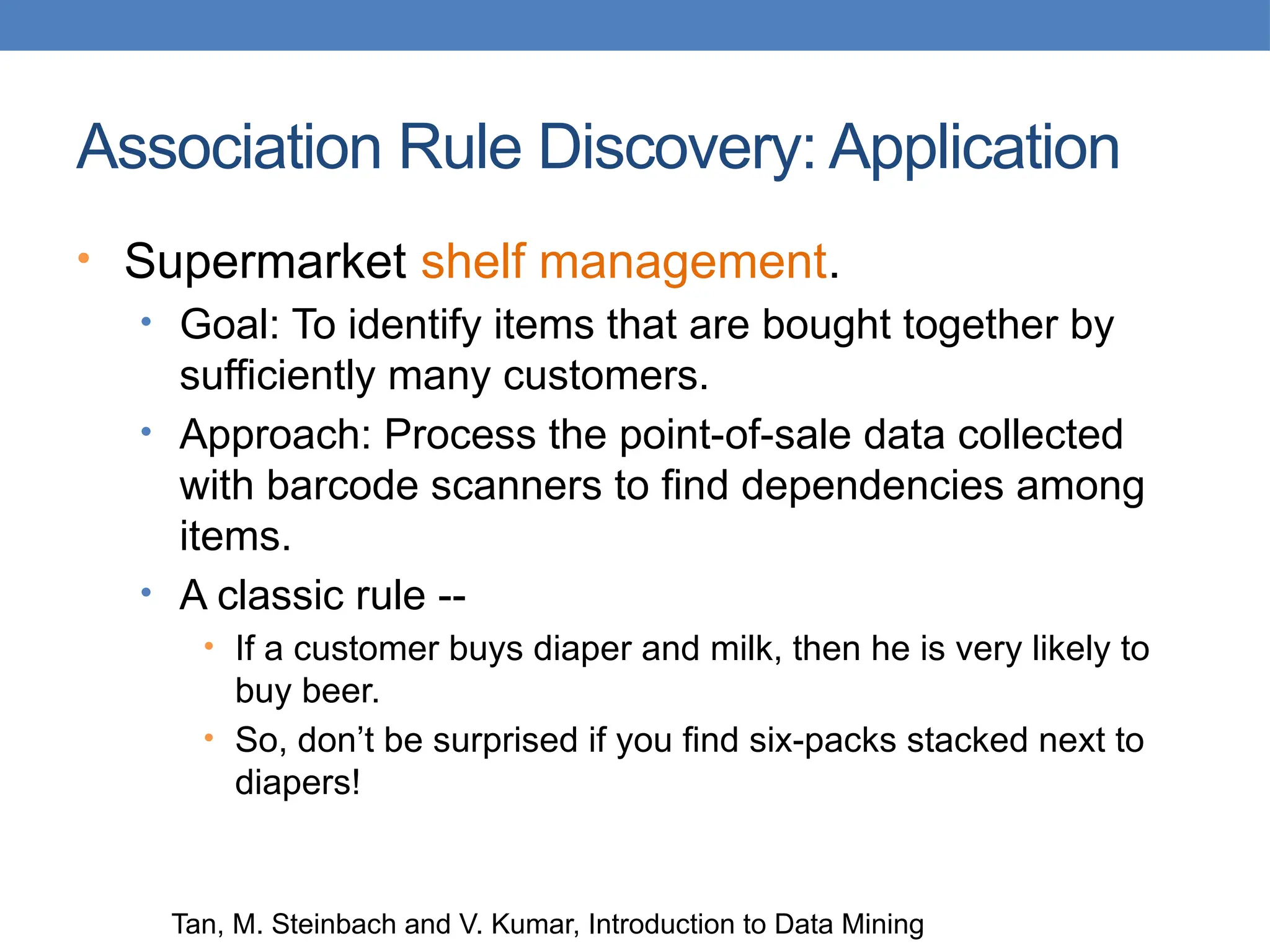 Association Rule Discovery: Application

• Supermarket shelf management.
  • Goal: To identify items that are bought together by sufficiently many customers.
  • Approach: Process the point-of-sale data collected with barcode scanners to find dependencies among items.
  • A classic rule --
    • If a customer buys diaper and milk, then he is very likely to buy beer.
    • So, don't be surprised if you find six-packs stacked next to diapers!

Tan, M. Steinbach and V. Kumar, Introduction to Data Mining